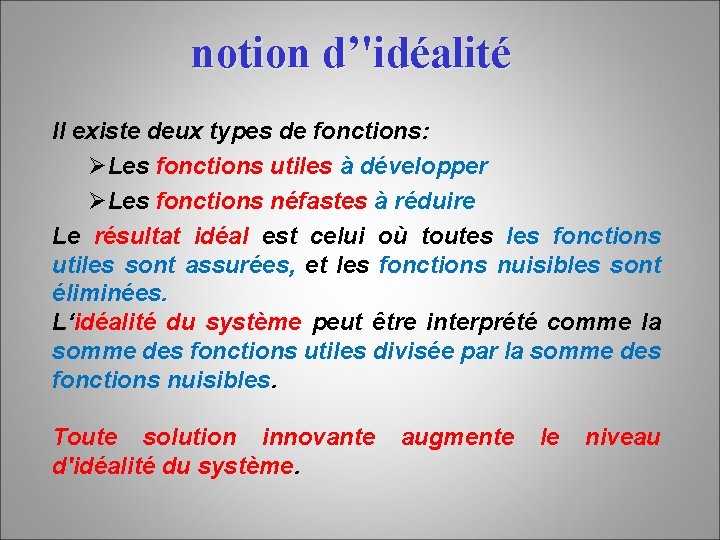 notion d’"idéalité

Il existe deux types de fonctions:

➢Les fonctions utiles à développer

➢Les fonctions néfastes à réduire

Le résultat idéal est celui où toutes les fonctions utiles sont assurées, et les fonctions nuisibles sont éliminées.
L‘idéalité du système peut être interprété comme la somme des fonctions utiles divisée par la somme des fonctions nuisibles.

Toute solution innovante augmente le niveau d'idéalité du système.